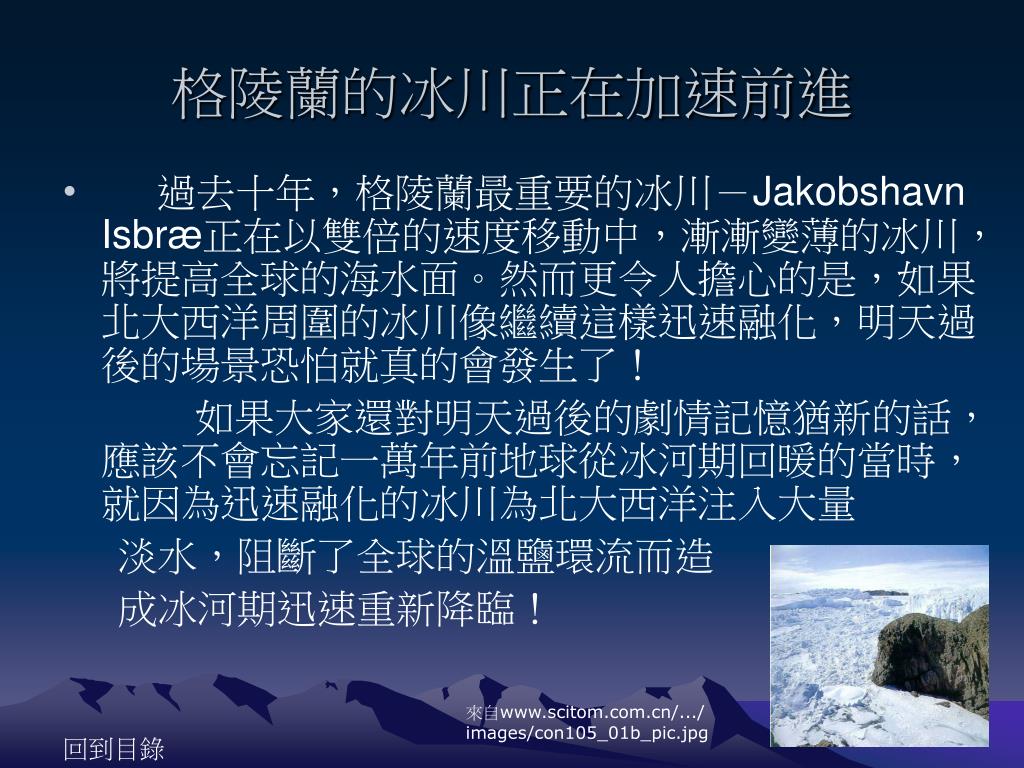 格陵蘭的冰川正在加速前進

• 過去十年，格陵蘭最重要的冰川－Jakobshavn Isbræ正在以雙倍的速度移動中，漸漸變薄的冰川，將提高全球的海水面。然而更令人擔心的是，如果北大西洋周圍的冰川像繼續這樣迅速融化，明天過後的場景恐怕就真的會發生了！

如果大家還對明天過後的劇情記憶猶新的話，應該不會忘記一萬年前地球從冰河期回暖的當時，就因為迅速融化的冰川為北大西洋注入大量淡水，阻斷了全球的溫鹽環流而造成冰河期迅速重新降臨！

來自www.scitom.com.cn/.../images/con105_01b_pic.jpg

回到目錄